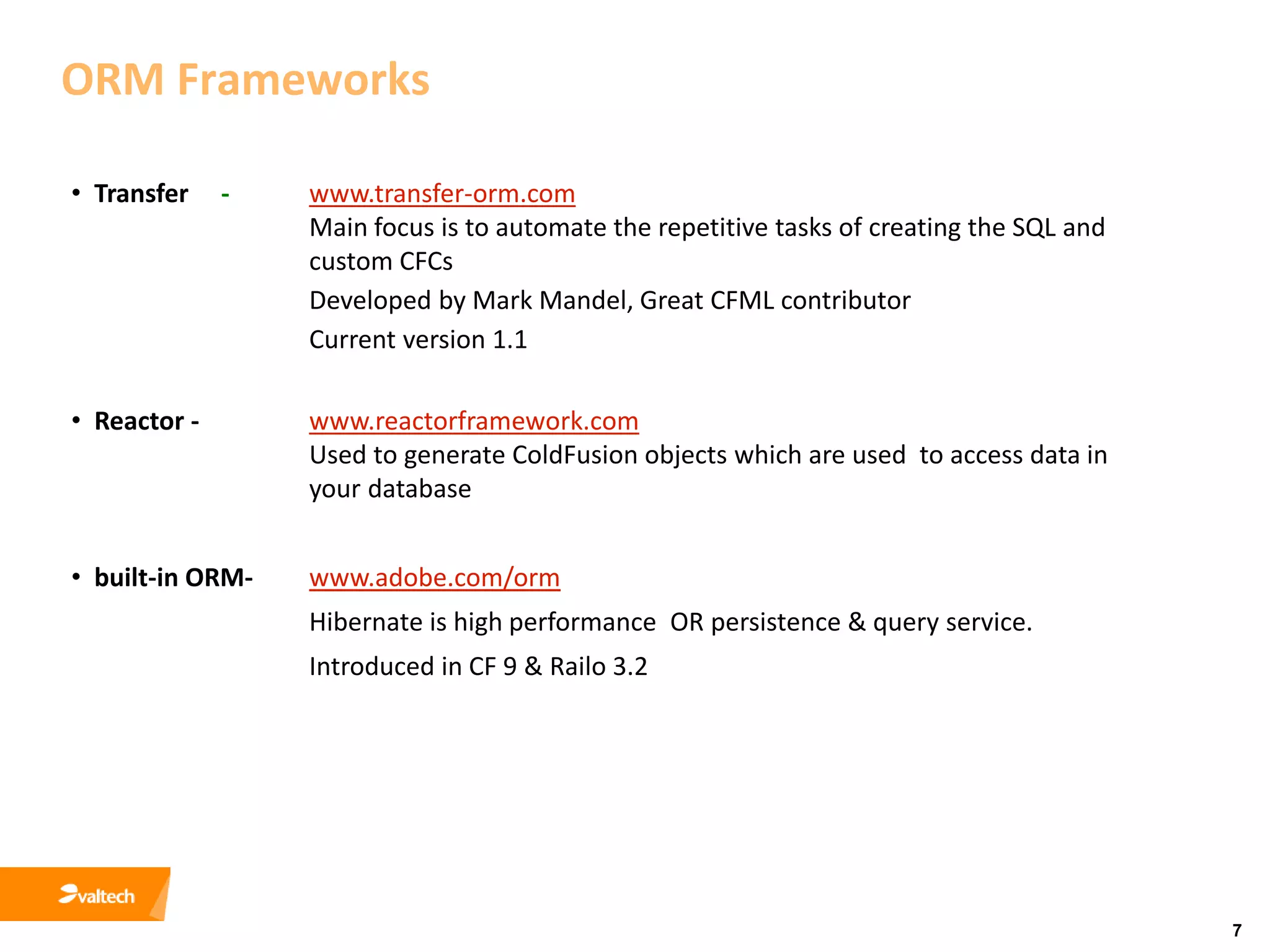 ORM Frameworks

• Transfer - www.transfer-orm.com
Main focus is to automate the repetitive tasks of creating the SQL and custom CFCs
Developed by Mark Mandel, Great CFML contributor
Current version 1.1

• Reactor - www.reactorframework.com
Used to generate ColdFusion objects which are used to access data in your database

• built-in ORM- www.adobe.com/orm
Hibernate is high performance OR persistence & query service.
Introduced in CF 9 & Railo 3.2

valtech

7